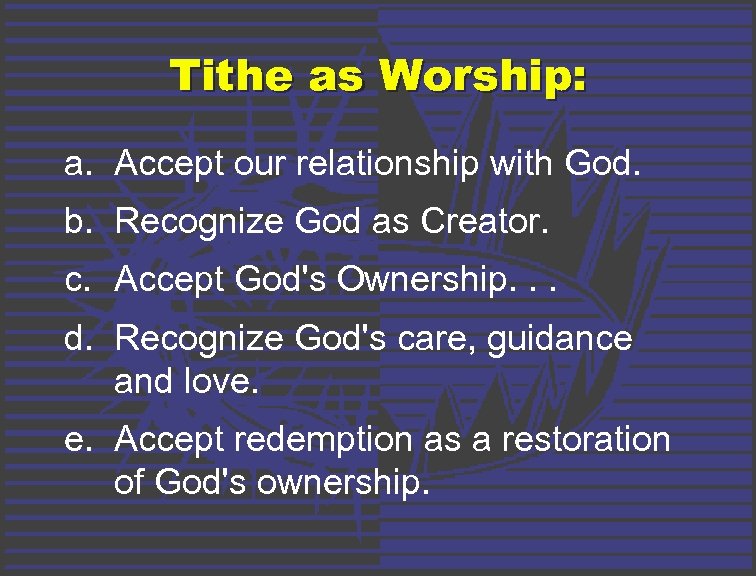 Tithe as Worship:

a. Accept our relationship with God.

b. Recognize God as Creator.

c. Accept God's Ownership. . .

d. Recognize God's care, guidance and love.

e. Accept redemption as a restoration of God's ownership.